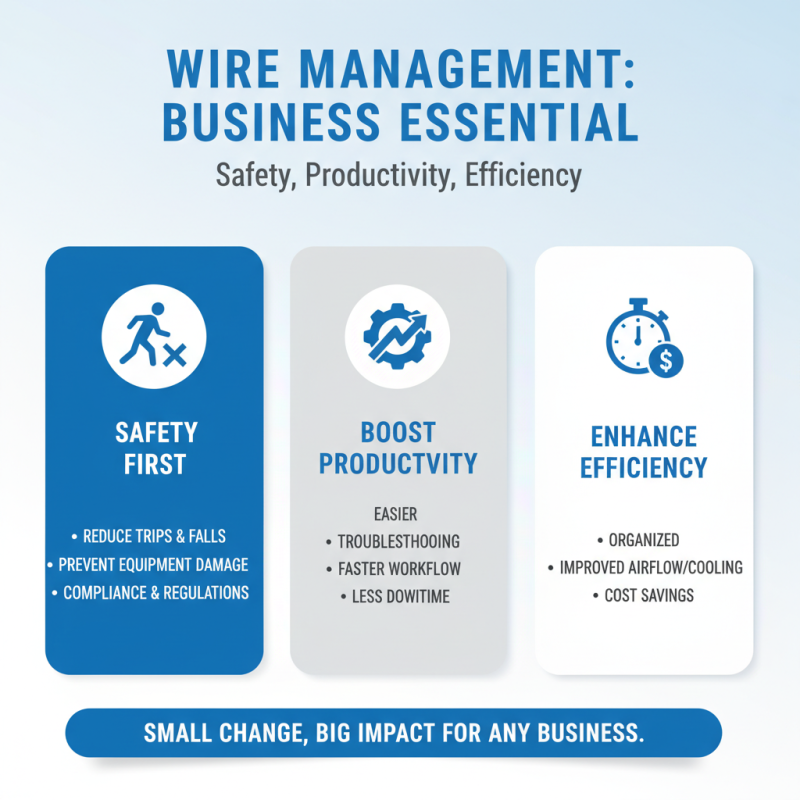 WIRE MANAGEMENT: BUSINESS ESSENTIAL

Safety, Productivity, Efficiency

SAFETY FIRST

• REDUCE TRIPS & FALLS
• PREVENT EQUIPMENT DAMAGE
• COMPLIANCE & REGULATIONS

BOOST PRODUCTVITY

EASIER
• TROUBLESTHOOING
• FASTER WORKFLOW
• LESS DOWITIME

ENHANCE EFFICIENCY

• ORGANIZED
• IMPROVED AIRFLOW/COOLING
• COST SAVINGS

SMALL CHANGE, BIG IMPACT FOR ANY BUSINESS.